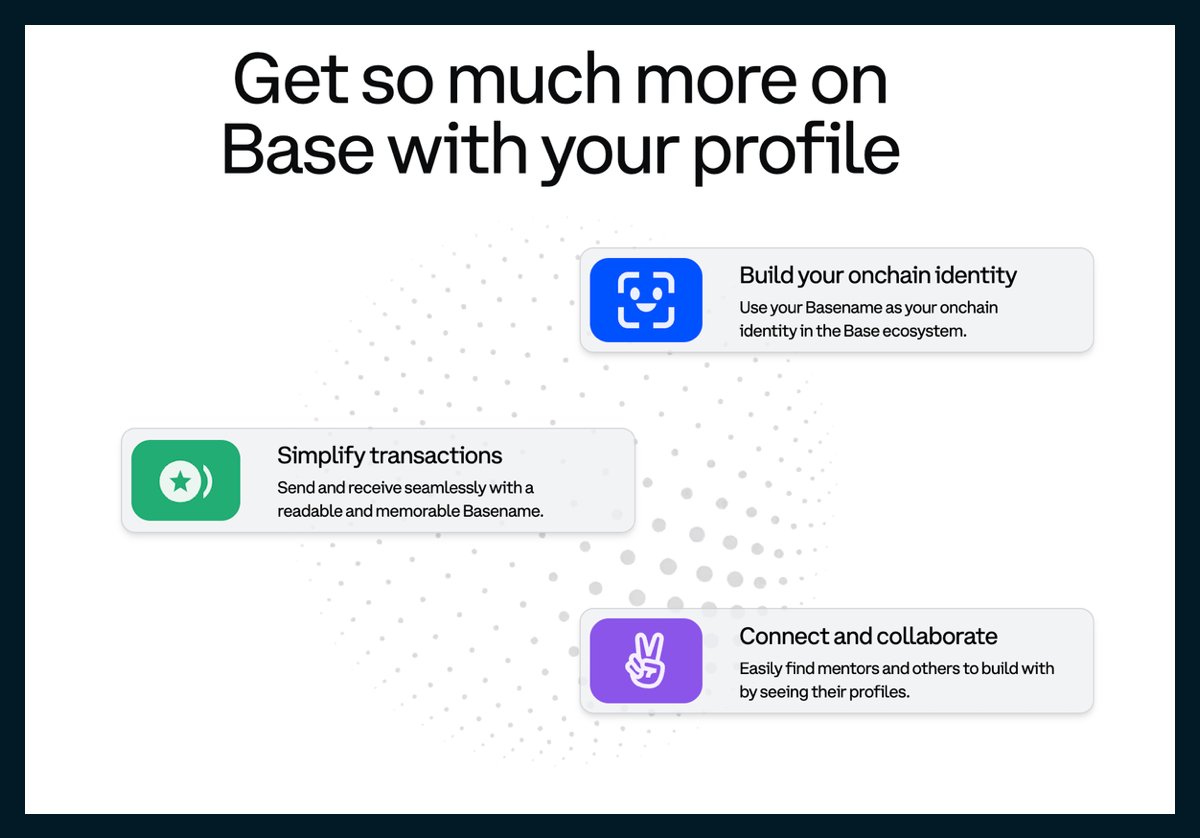 Get so much more on Base with your profile

Build your onchain identity
Use your Basename as your onchain identity in the Base ecosystem.

Simplify transactions
Send and receive seamlessly with a readable and memorable Basename.

Connect and collaborate
Easily find mentors and others to build with by seeing their profiles.